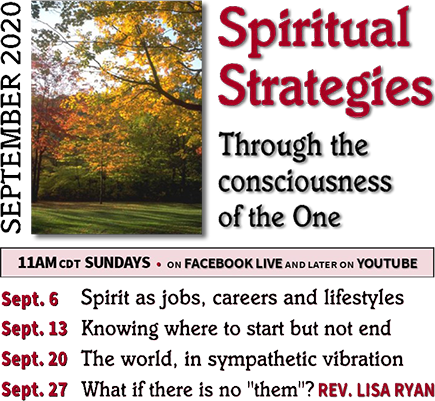 SEPTEMBER 2020

Spiritual Strategies

Through the consciousness of the One

11AM CDT SUNDAYS • ON FACEBOOK LIVE AND LATER ON YOUTUBE

Sept. 6 Spirit as jobs, careers and lifestyles

Sept. 13 Knowing where to start but not end

Sept. 20 The world, in sympathetic vibration

Sept. 27 What if there is no "them"? REV. LISA RYAN